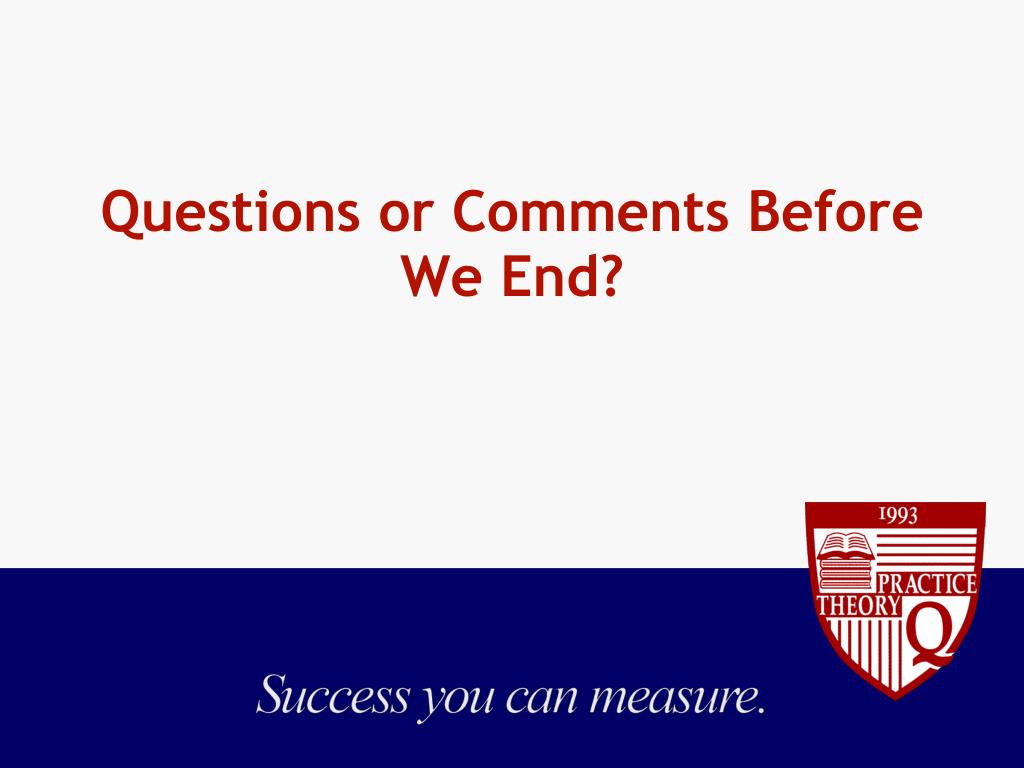 Questions or Comments Before We End?

1993

PRACTICE

THEORY

Q

Success you can measure.